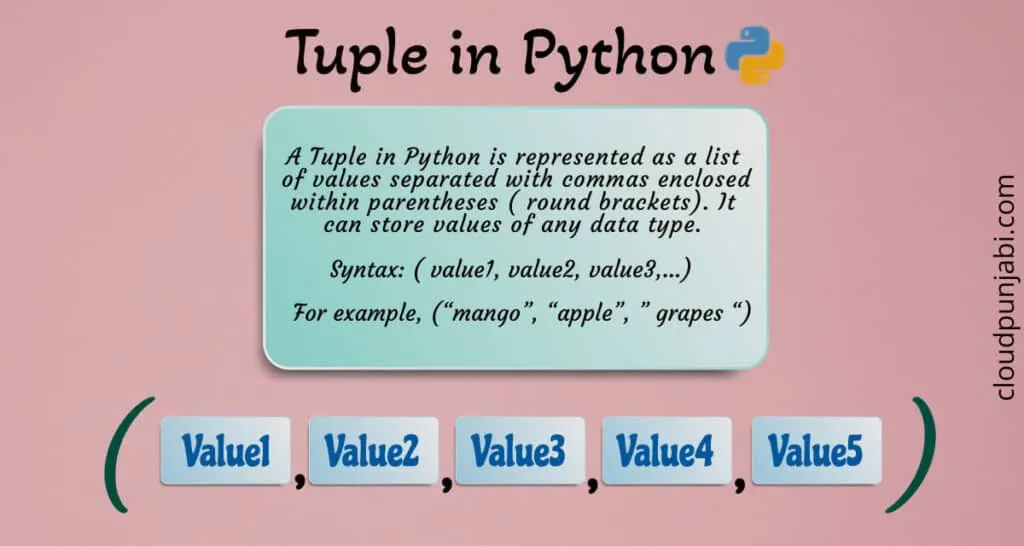 Tuple in Python

A Tuple in Python is represented as a list of values separated with commas enclosed within parentheses ( round brackets). It can store values of any data type.

Syntax: ( value1, value2, value3,...)

For example, (“mango”, “apple”, ” grapes “)

( Value1 , Value2 , Value3 , Value4 , Value5 )

cloudpunjabi.com